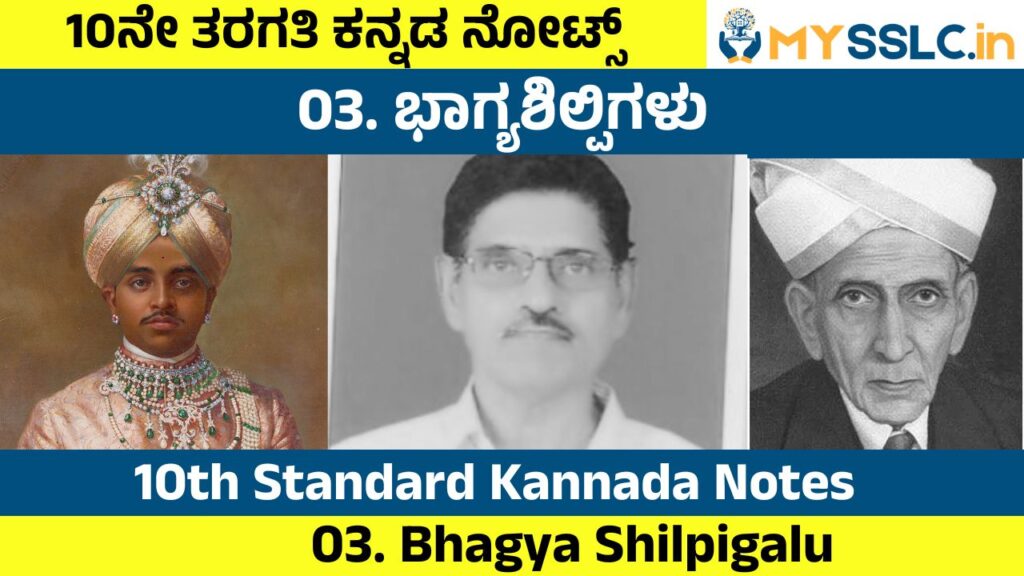 10ನೇ ತರಗತಿ ಕನ್ನಡ ನೋಟ್ಸ್

MYSSLC.in

03. ಭಾಗ್ಯಶಿಲ್ಪಿಗಳು

10th Standard Kannada Notes

03. Bhagya Shilpigalu